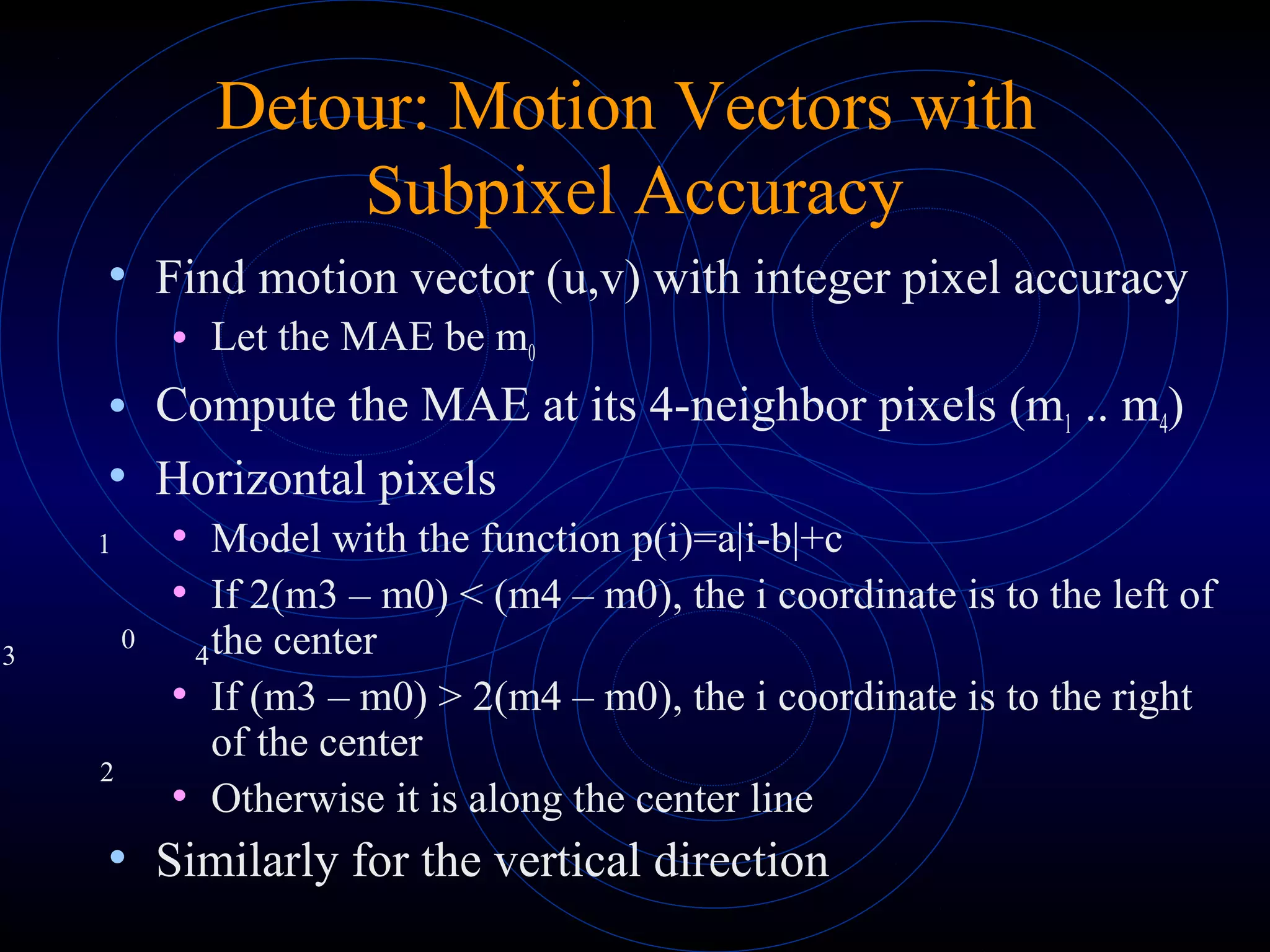 Detour: Motion Vectors with Subpixel Accuracy

• Find motion vector (u,v) with integer pixel accuracy
  • Let the MAE be $m_0$
• Compute the MAE at its 4-neighbor pixels ($m_1$ .. $m_4$)
• Horizontal pixels
  • Model with the function p(i)=a|i-b|+c
  • If 2(m3 – m0) < (m4 – m0), the i coordinate is to the left of the center
  • If (m3 – m0) > 2(m4 – m0), the i coordinate is to the right of the center
  • Otherwise it is along the center line
• Similarly for the vertical direction

1
3
0
4
2